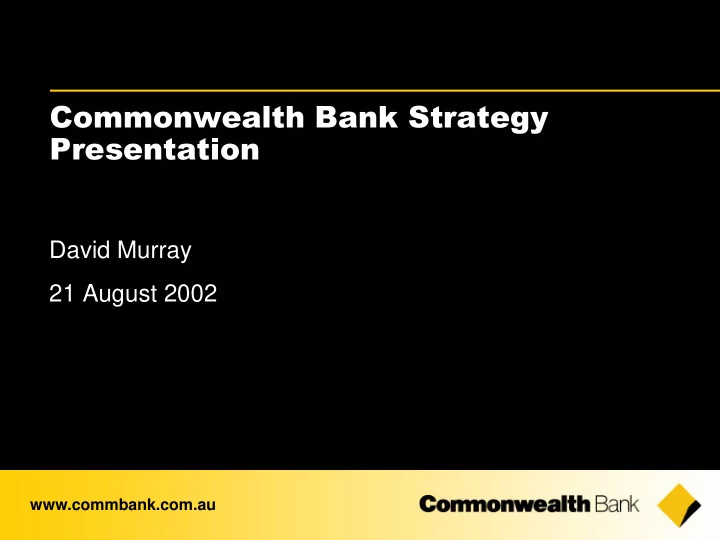 Commonwealth Bank Strategy Presentation

David Murray

21 August 2002

www.commbank.com.au

Commonwealth Bank